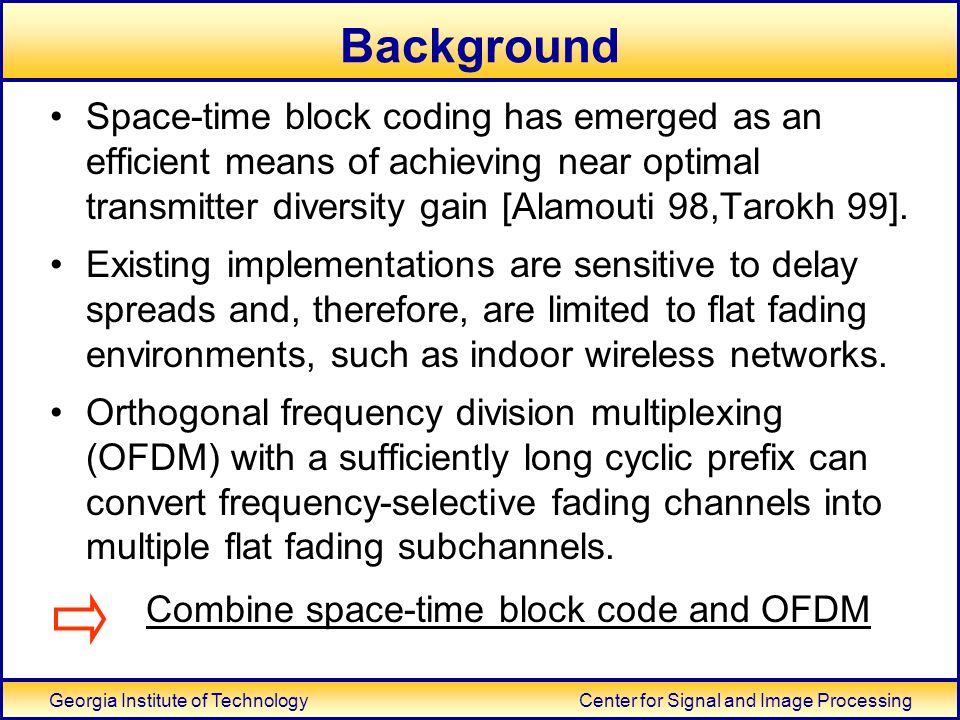 Background

• Space-time block coding has emerged as an efficient means of achieving near optimal transmitter diversity gain [Alamouti 98,Tarokh 99].

• Existing implementations are sensitive to delay spreads and, therefore, are limited to flat fading environments, such as indoor wireless networks.

• Orthogonal frequency division multiplexing (OFDM) with a sufficiently long cyclic prefix can convert frequency-selective fading channels into multiple flat fading subchannels.

Combine space-time block code and OFDM

Georgia Institute of Technology

Center for Signal and Image Processing